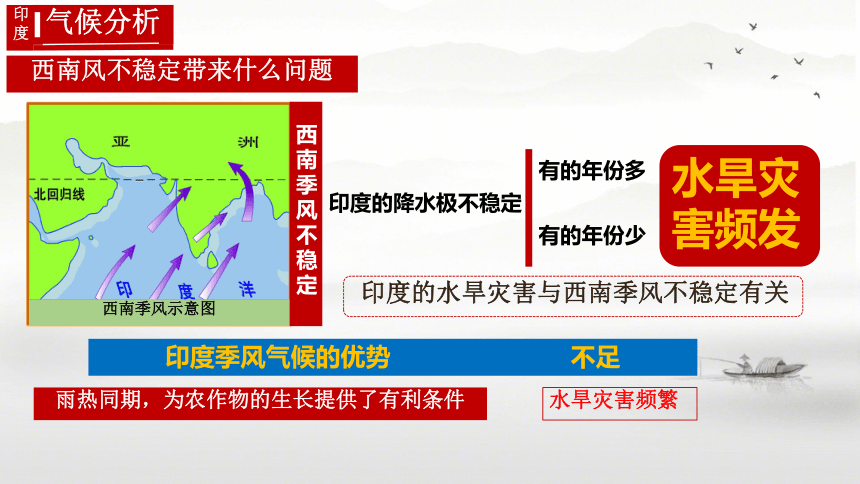 印度 气候分析

西南风不稳定带来什么问题

亚 洲

北回归线

印 度 洋

西南季风示意图

西南季风不稳定

印度的降水极不稳定

有的年份多

有的年份少

水旱灾害频发

印度的水旱灾害与西南季风不稳定有关

印度季风气候的优势

不足

雨热同期，为农作物的生长提供了有利条件

水旱灾害频繁